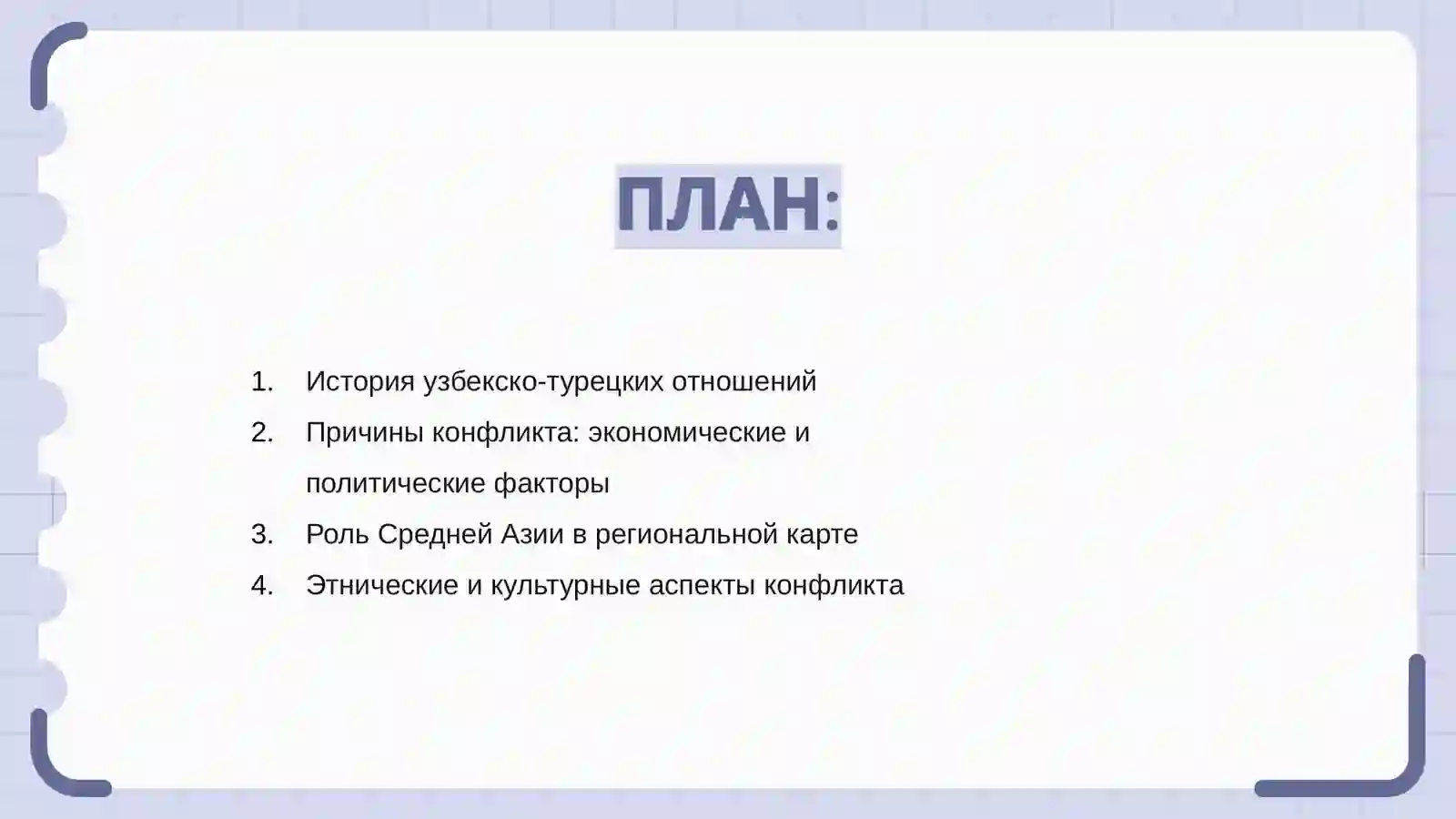 ПЛАН:

1. История узбекско-турецких отношений
2. Причины конфликта: экономические и политические факторы
3. Роль Средней Азии в региональной карте
4. Этнические и культурные аспекты конфликта